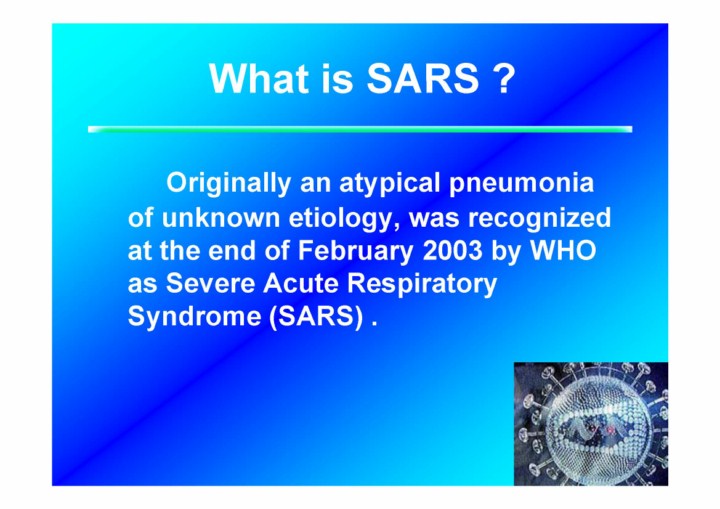 What is SARS ?

Originally an atypical pneumonia of unknown etiology, was recognized at the end of February 2003 by WHO as Severe Acute Respiratory Syndrome (SARS) .